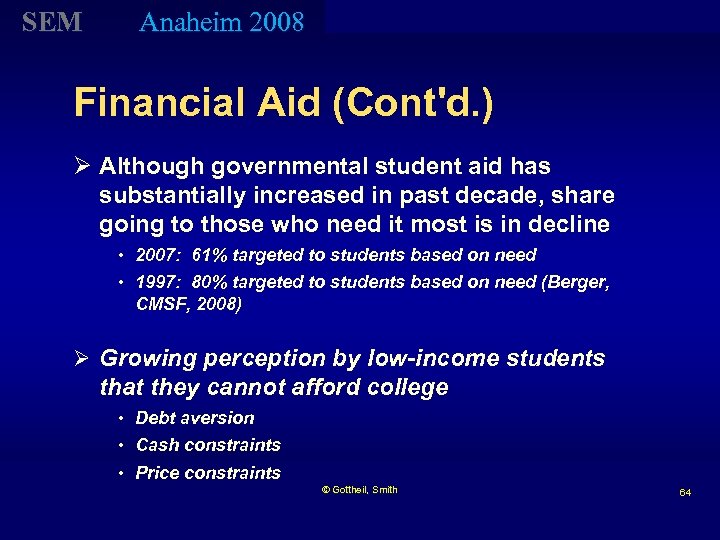 SEM Anaheim 2008

Financial Aid (Cont'd.)

➢ Although governmental student aid has substantially increased in past decade, share going to those who need it most is in decline

• 2007: 61% targeted to students based on need

• 1997: 80% targeted to students based on need (Berger, CMSF, 2008)

➢ Growing perception by low-income students that they cannot afford college

• Debt aversion

• Cash constraints

• Price constraints

© Gottheil, Smith

64